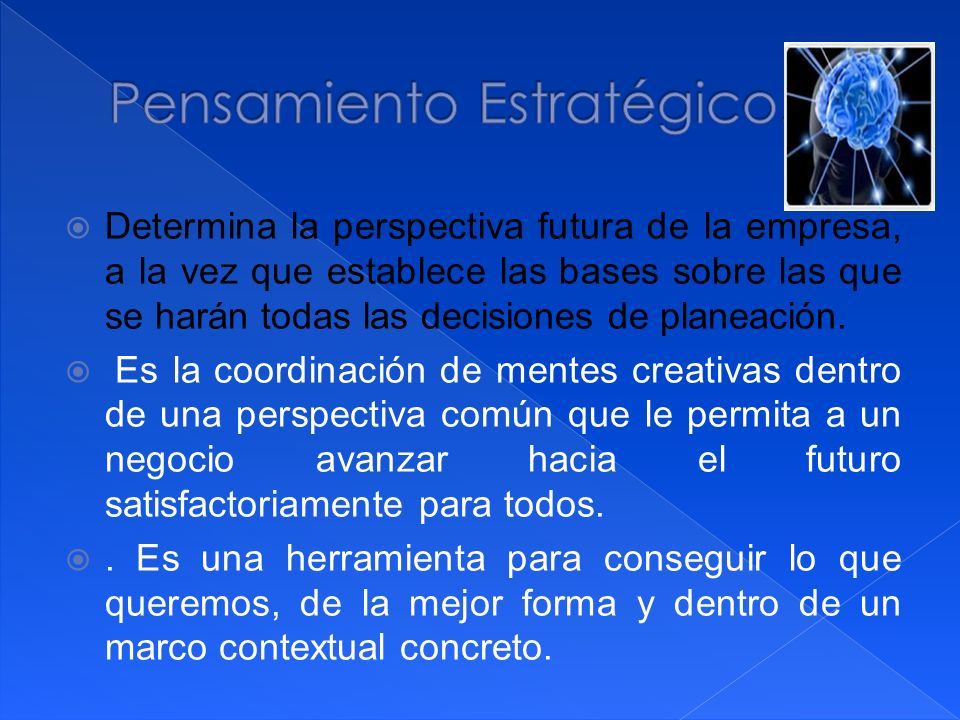 Pensamiento Estratégico

Determina la perspectiva futura de la empresa, a la vez que establece las bases sobre las que se harán todas las decisiones de planeación.

Es la coordinación de mentes creativas dentro de una perspectiva común que le permita a un negocio avanzar hacia el futuro satisfactoriamente para todos.

. Es una herramienta para conseguir lo que queremos, de la mejor forma y dentro de un marco contextual concreto.